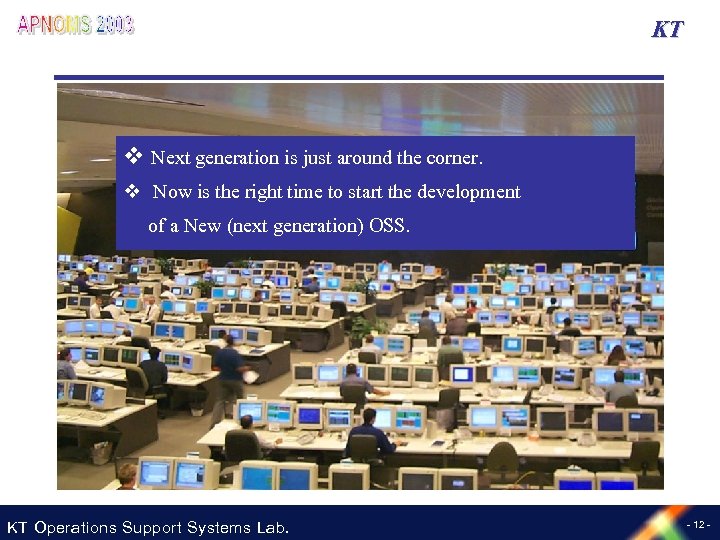 APNOMS 2003

KT

❖ Next generation is just around the corner.

❖ Now is the right time to start the development of a New (next generation) OSS.

KT Operations Support Systems Lab.

- 12 -